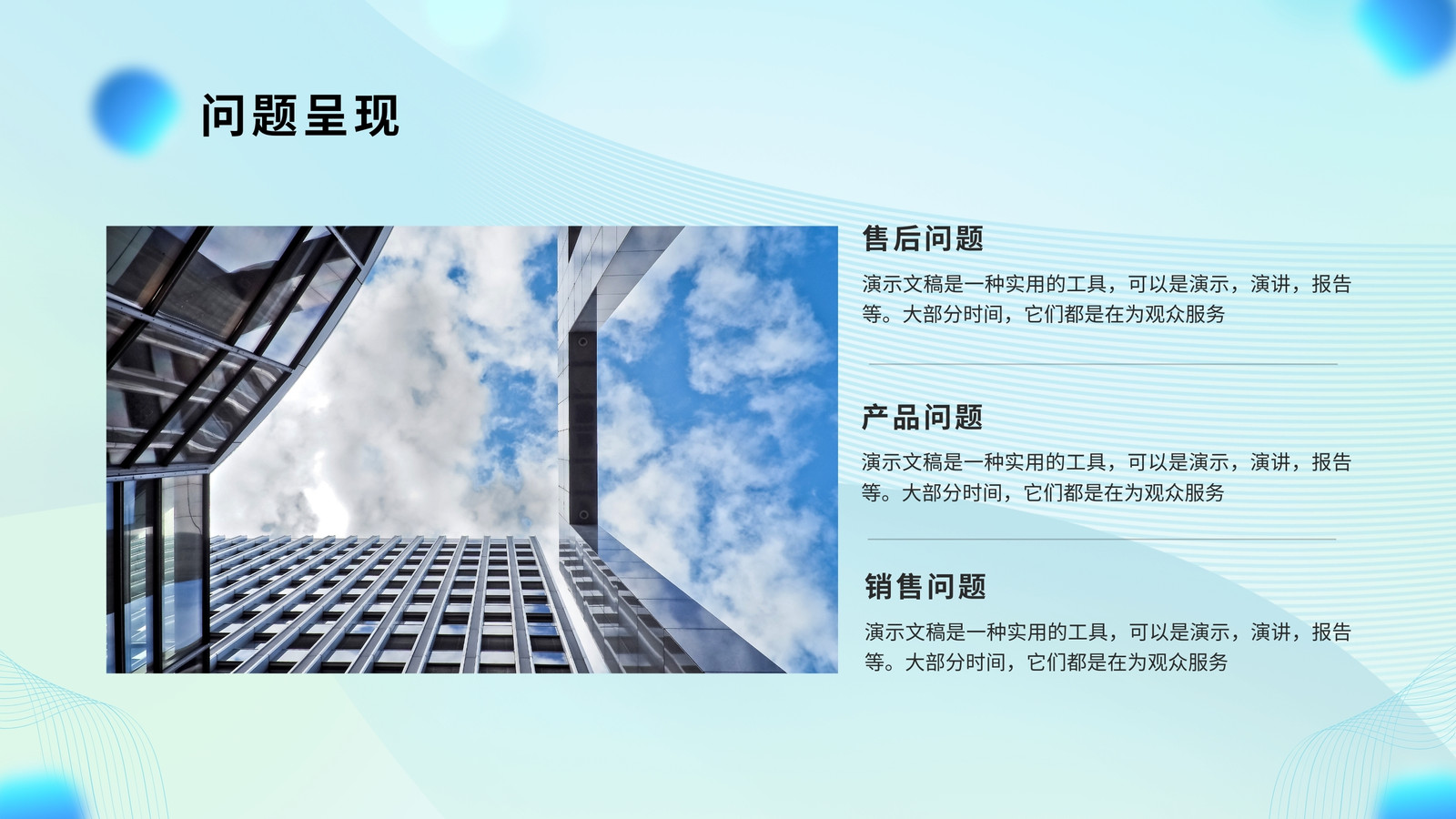 问题呈现

售后问题

演示文稿是一种实用的工具，可以是演示，演讲，报告等。大部分时间，它们都是在为观众服务

产品问题

演示文稿是一种实用的工具，可以是演示，演讲，报告等。大部分时间，它们都是在为观众服务

销售问题

演示文稿是一种实用的工具，可以是演示，演讲，报告等。大部分时间，它们都是在为观众服务